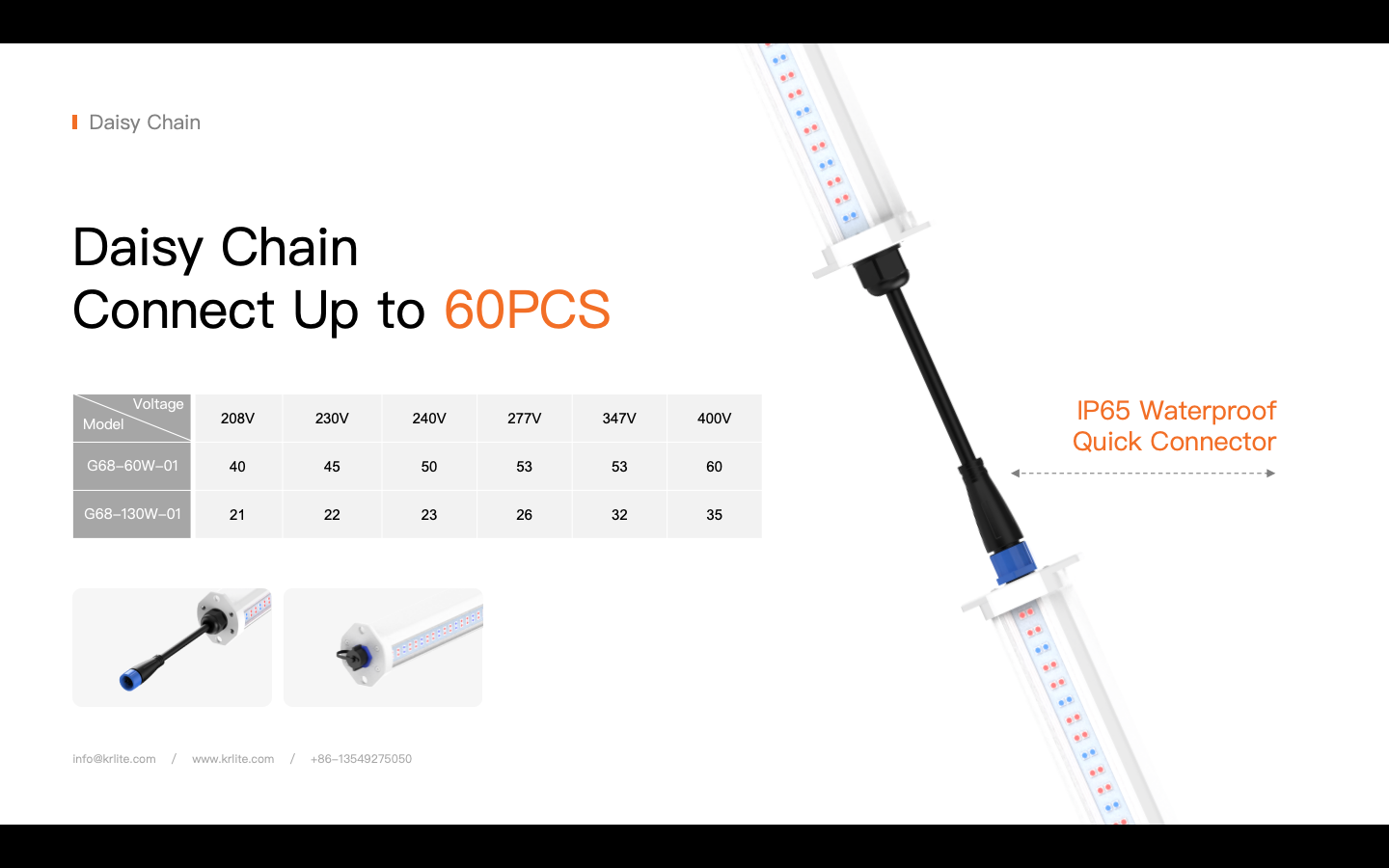 Daisy Chain

Daisy Chain
Connect Up to 60PCS

| Voltage / Model | 208V | 230V | 240V | 277V | 347V | 400V |
|---|---|---|---|---|---|---|
| G68–60W–01 | 40 | 45 | 50 | 53 | 53 | 60 |
| G68–130W–01 | 21 | 22 | 23 | 26 | 32 | 35 |

IP65 Waterproof
Quick Connector

info@krlite.com / www.krlite.com / +86–13549275050